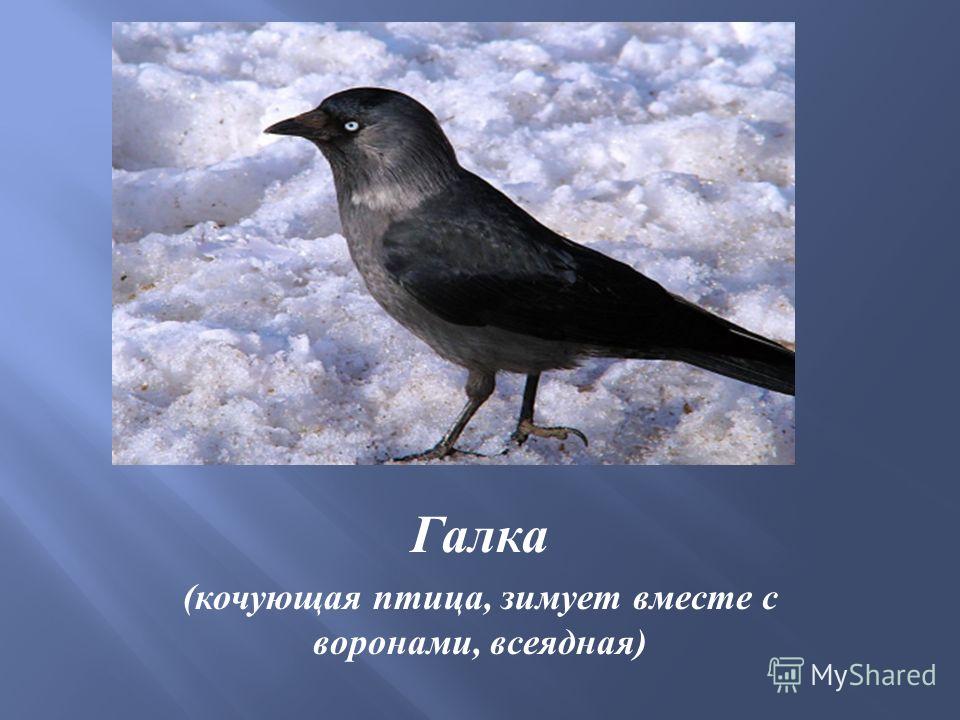 Галка

(кочующая птица, зимует вместе с воронами, всеядная)

MyShared